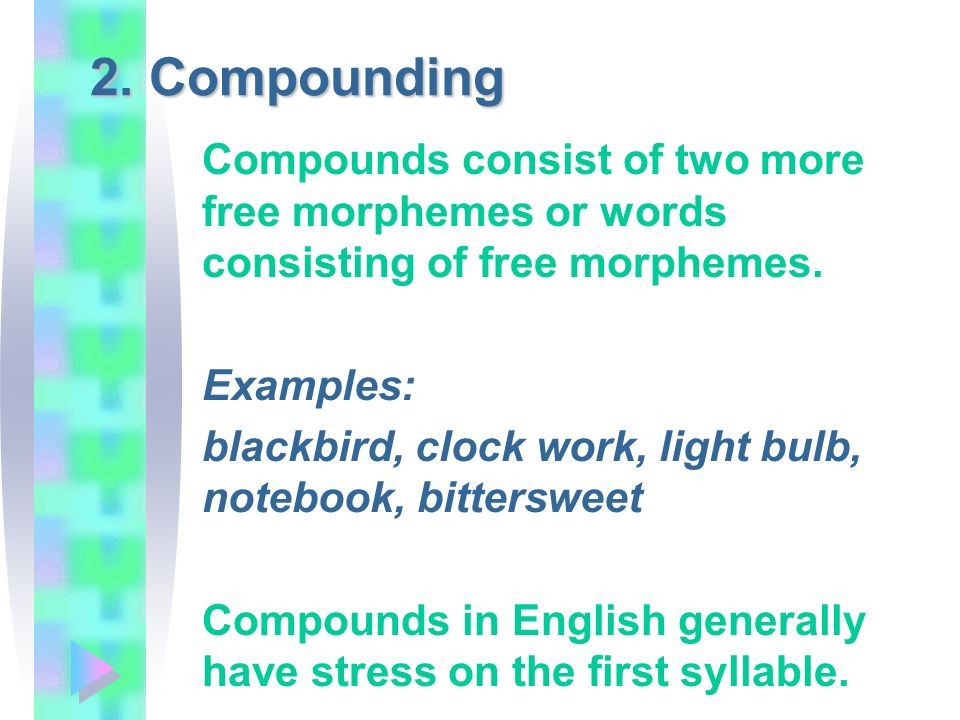 2. Compounding

Compounds consist of two more free morphemes or words consisting of free morphemes.

Examples:

blackbird, clock work, light bulb, notebook, bittersweet

Compounds in English generally have stress on the first syllable.